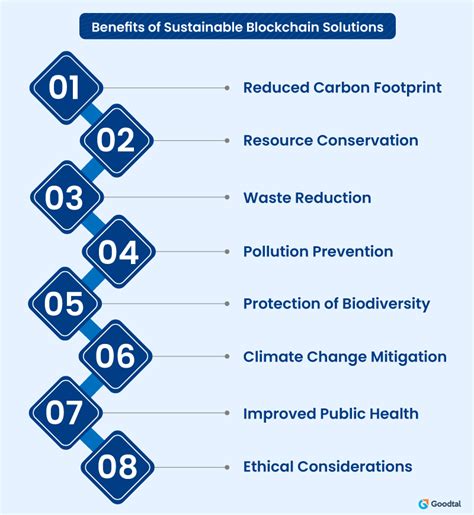 Benefits of Sustainable Blockchain Solutions

01 Reduced Carbon Footprint

02 Resource Conservation

03 Waste Reduction

04 Pollution Prevention

05 Protection of Biodiversity

06 Climate Change Mitigation

07 Improved Public Health

08 Ethical Considerations

Goodtal